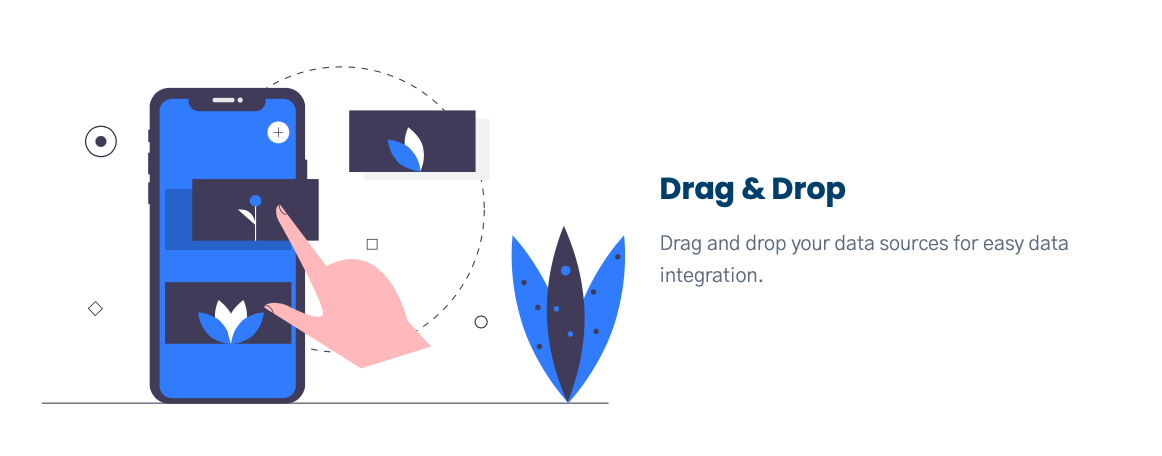 Drag & Drop

Drag and drop your data sources for easy data integration.